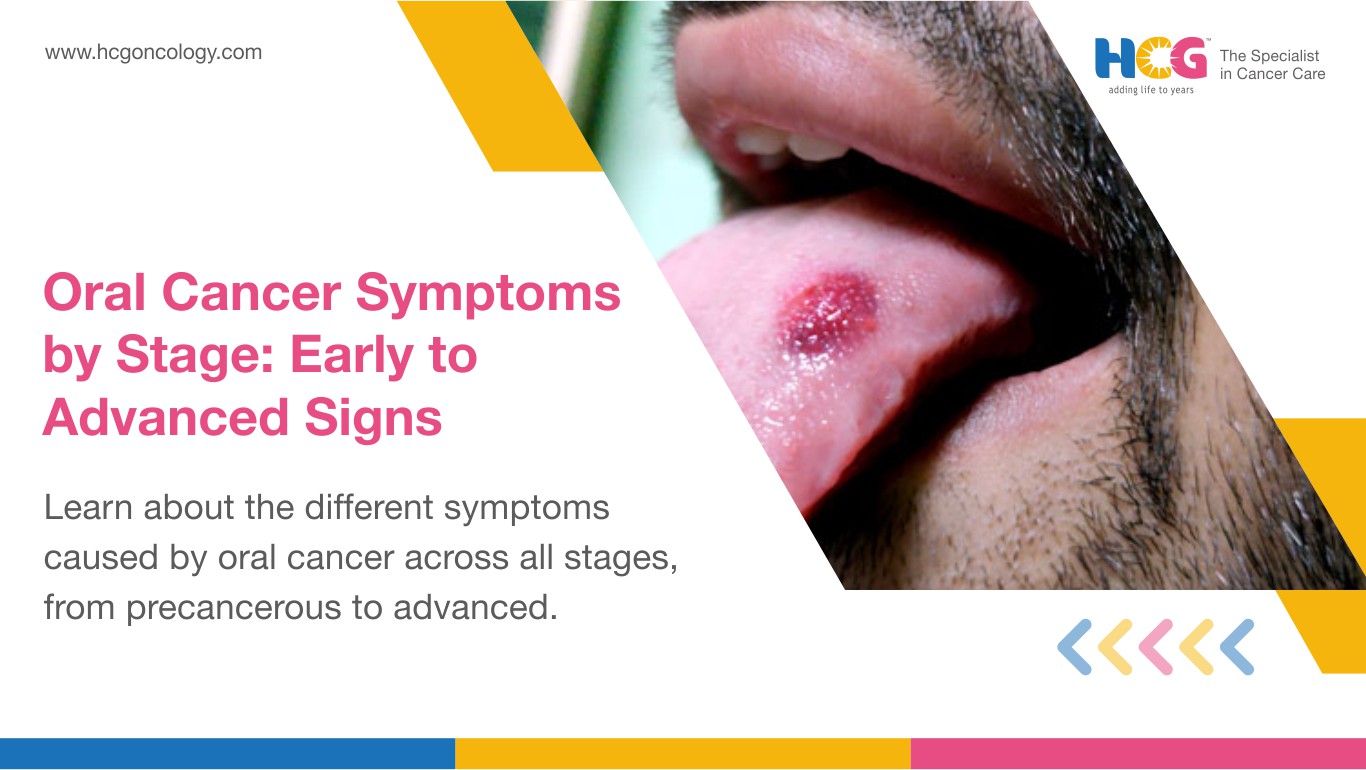 www.hcgoncology.com

HCG™
adding life to years

The Specialist in Cancer Care

Oral Cancer Symptoms by Stage: Early to Advanced Signs

Learn about the different symptoms caused by oral cancer across all stages, from precancerous to advanced.